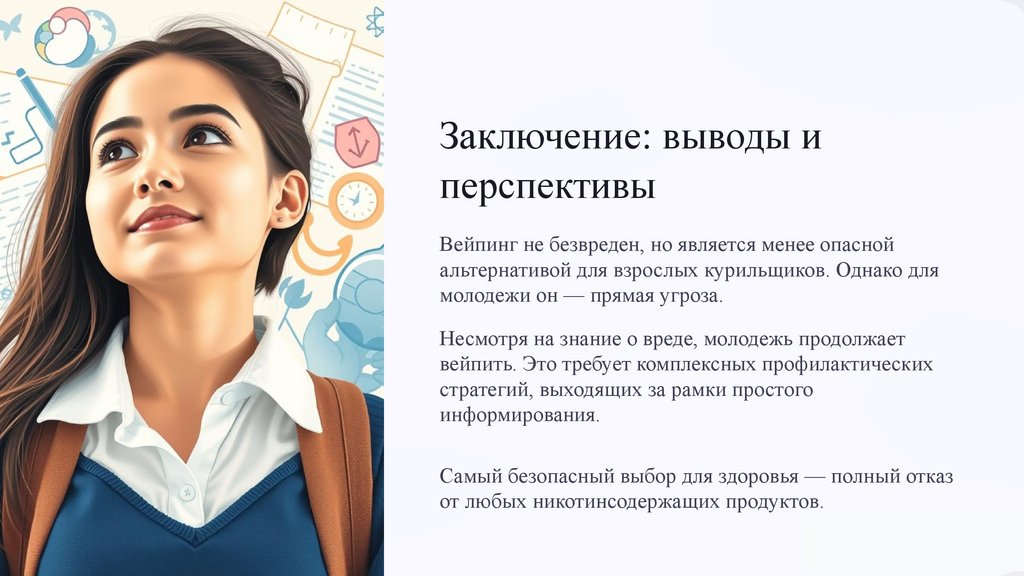 Заключение: выводы и перспективы

Вейпинг не безвреден, но является менее опасной альтернативой для взрослых курильщиков. Однако для молодежи он — прямая угроза.

Несмотря на знание о вреде, молодежь продолжает вейпить. Это требует комплексных профилактических стратегий, выходящих за рамки простого информирования.

Самый безопасный выбор для здоровья — полный отказ от любых никотинсодержащих продуктов.